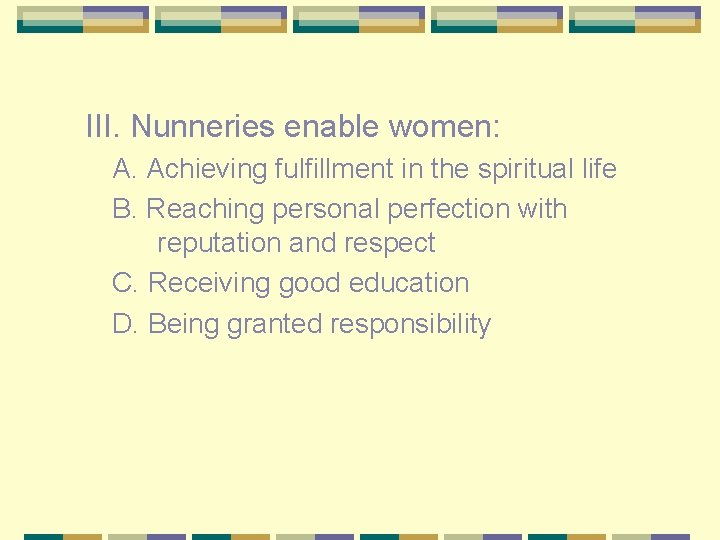 III. Nunneries enable women:

A. Achieving fulfillment in the spiritual life

B. Reaching personal perfection with reputation and respect

C. Receiving good education

D. Being granted responsibility